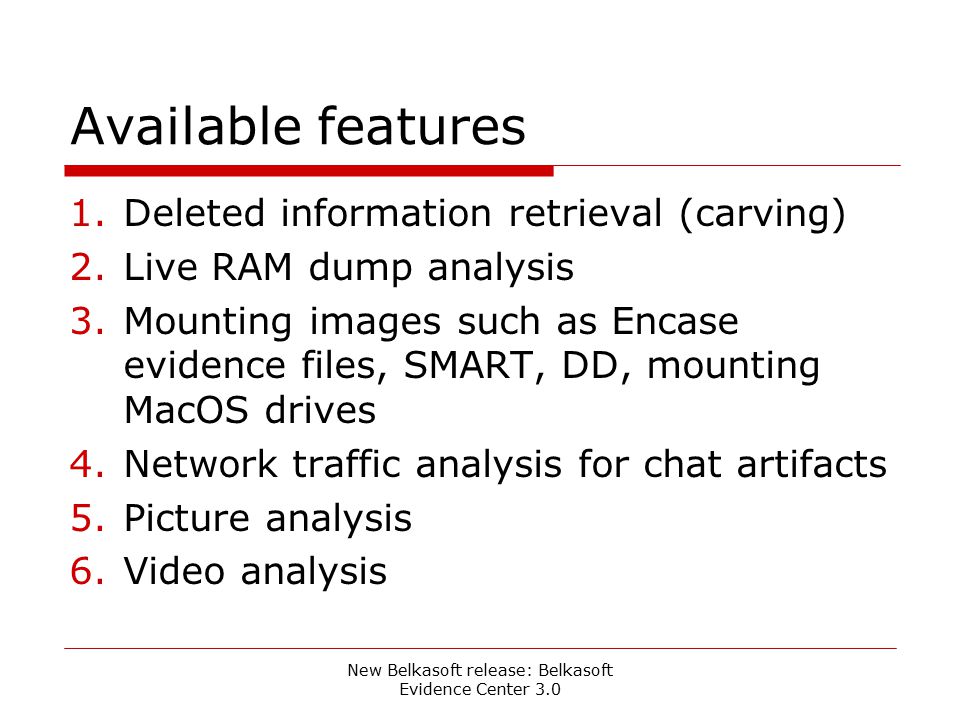 Available features

1. Deleted information retrieval (carving)
2. Live RAM dump analysis
3. Mounting images such as Encase evidence files, SMART, DD, mounting MacOS drives
4. Network traffic analysis for chat artifacts
5. Picture analysis
6. Video analysis

New Belkasoft release: Belkasoft Evidence Center 3.0